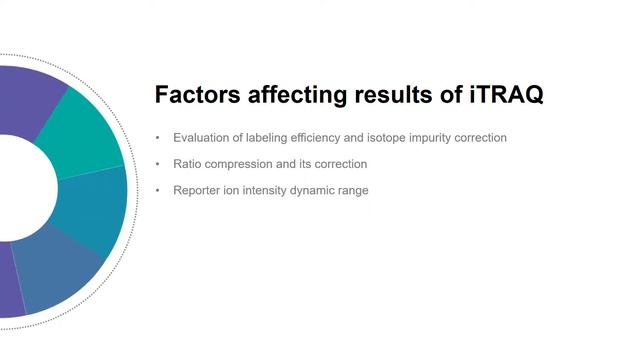 Factors affecting results of iTRAQ

• Evaluation of labeling efficiency and isotope impurity correction

• Ratio compression and its correction

• Reporter ion intensity dynamic range